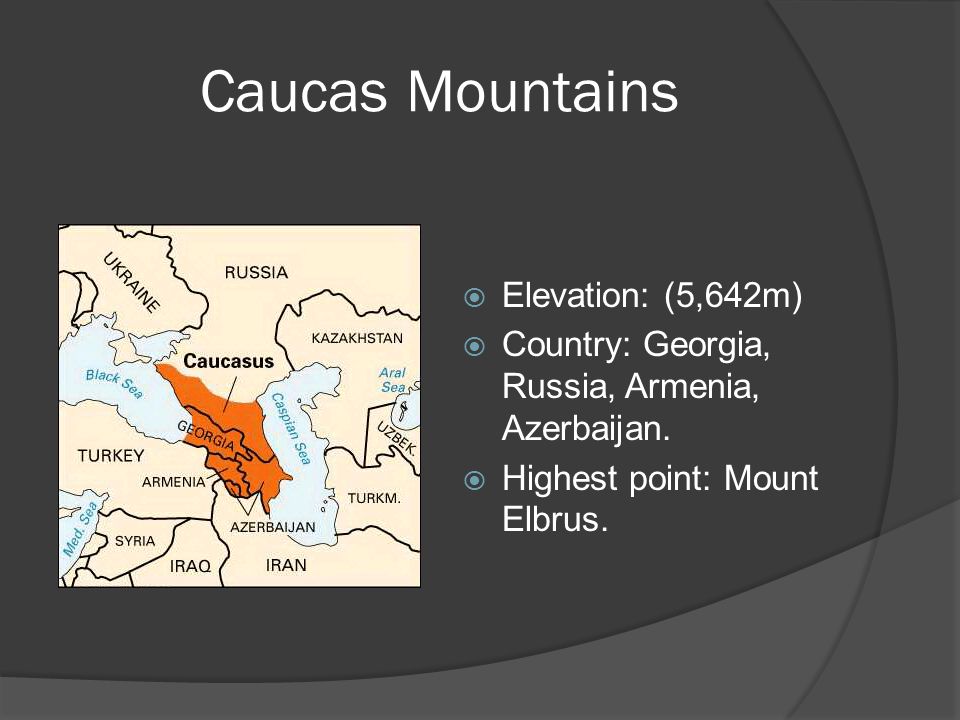 Caucas Mountains

UKRAINE
RUSSIA
KAZAKHSTAN
Caucasus
Black Sea
Aral Sea
Caspian Sea
GEORGIA
UZBEK.
TURKEY
ARMENIA
TURKM.
AZERBAIJAN
Med. Sea
SYRIA
IRAQ
IRAN

Elevation: (5,642m)
Country: Georgia, Russia, Armenia, Azerbaijan.
Highest point: Mount Elbrus.